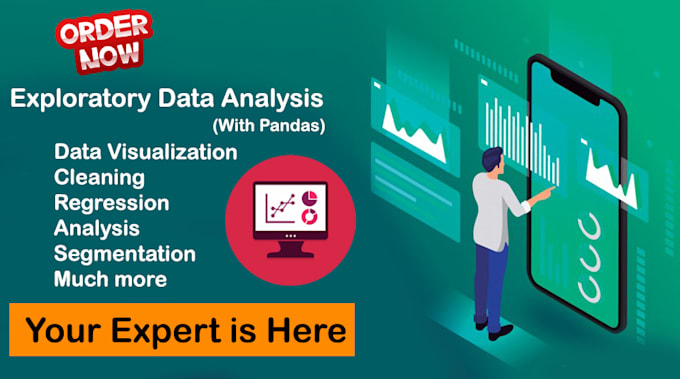 ORDER NOW

Exploratory Data Analysis
(With Pandas)

Data Visualization
Cleaning
Regression
Analysis
Segmentation
Much more

Your Expert is Here